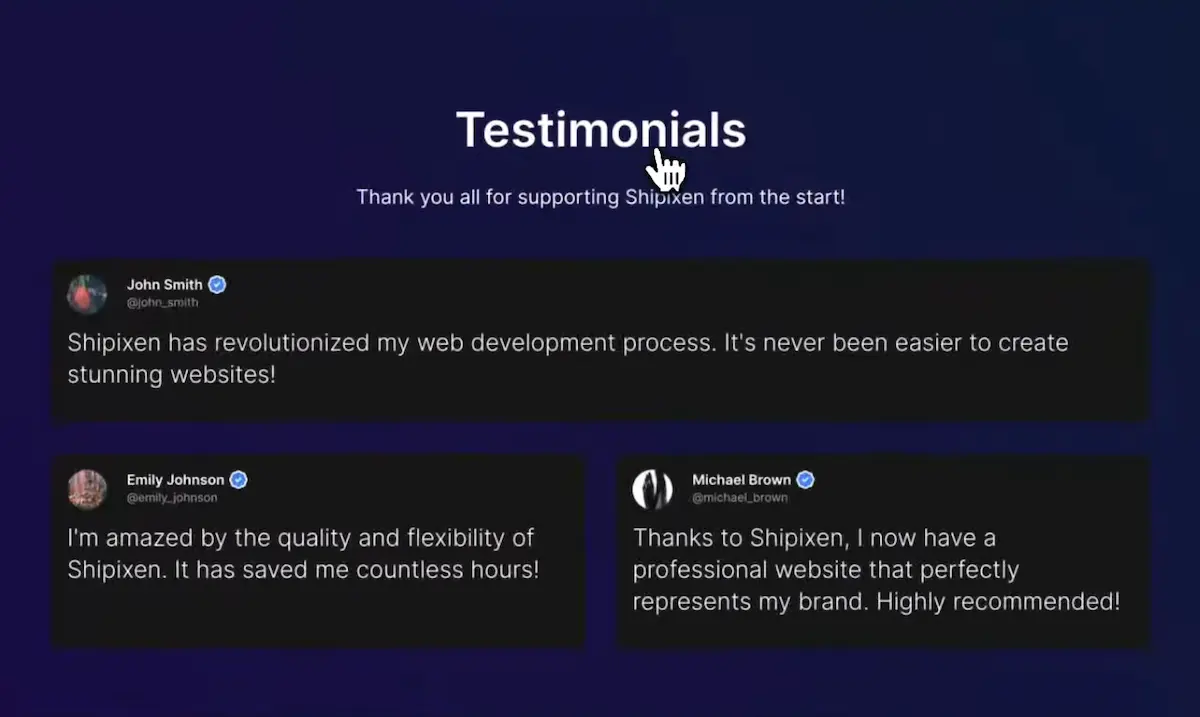 Testimonials

Thank you all for supporting Shipixen from the start!

John Smith
@john_smith

Shipixen has revolutionized my web development process. It's never been easier to create stunning websites!

Emily Johnson
@emily_johnson

I'm amazed by the quality and flexibility of Shipixen. It has saved me countless hours!

Michael Brown
@michael_brown

Thanks to Shipixen, I now have a professional website that perfectly represents my brand. Highly recommended!